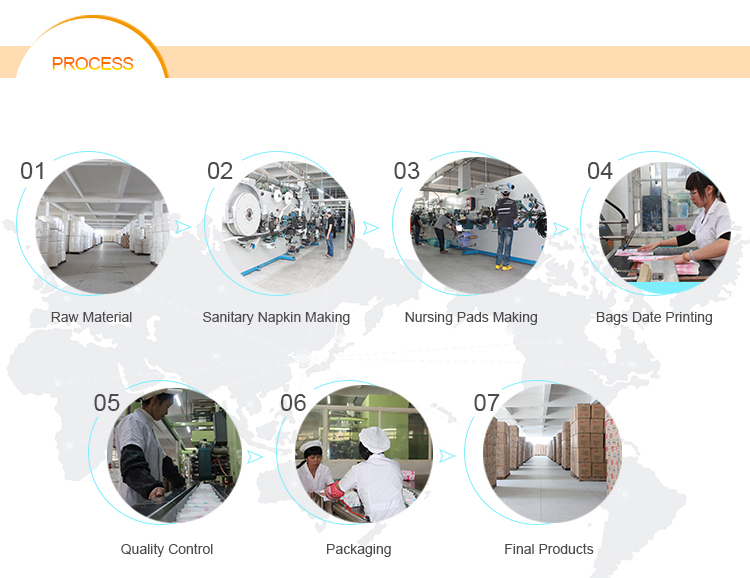 PROCESS

01
Raw Material

02
Sanitary Napkin Making

03
Nursing Pads Making

04
Bags Date Printing

05
Quality Control

06
Packaging

07
Final Products